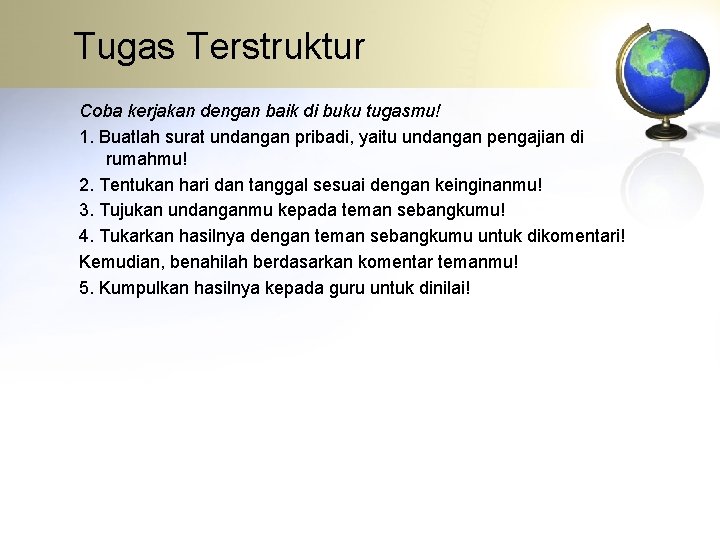 Tugas Terstruktur

Coba kerjakan dengan baik di buku tugasmu!

1. Buatlah surat undangan pribadi, yaitu undangan pengajian di rumahmu!

2. Tentukan hari dan tanggal sesuai dengan keinginanmu!

3. Tujukan undanganmu kepada teman sebangkumu!

4. Tukarkan hasilnya dengan teman sebangkumu untuk dikomentari!

Kemudian, benahilah berdasarkan komentar temanmu!

5. Kumpulkan hasilnya kepada guru untuk dinilai!